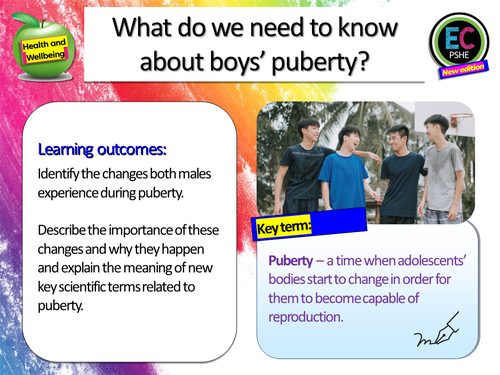 Health and Wellbeing

What do we need to know about boys' puberty?

EC PSHE New edition

Learning outcomes:

Identify the changes both males experience during puberty.

Describe the importance of these changes and why they happen and explain the meaning of new key scientific terms related to puberty.

Key term:

Puberty – a time when adolescents' bodies start to change in order for them to become capable of reproduction.